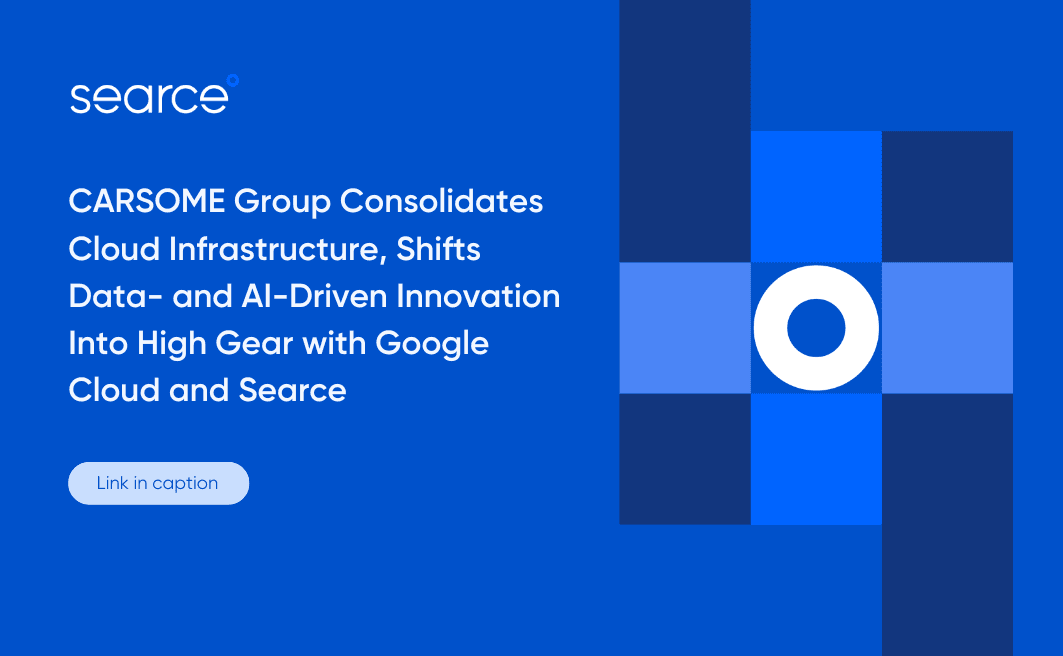 searce

CARSOME Group Consolidates Cloud Infrastructure, Shifts Data- and AI-Driven Innovation Into High Gear with Google Cloud and Searce

Link in caption